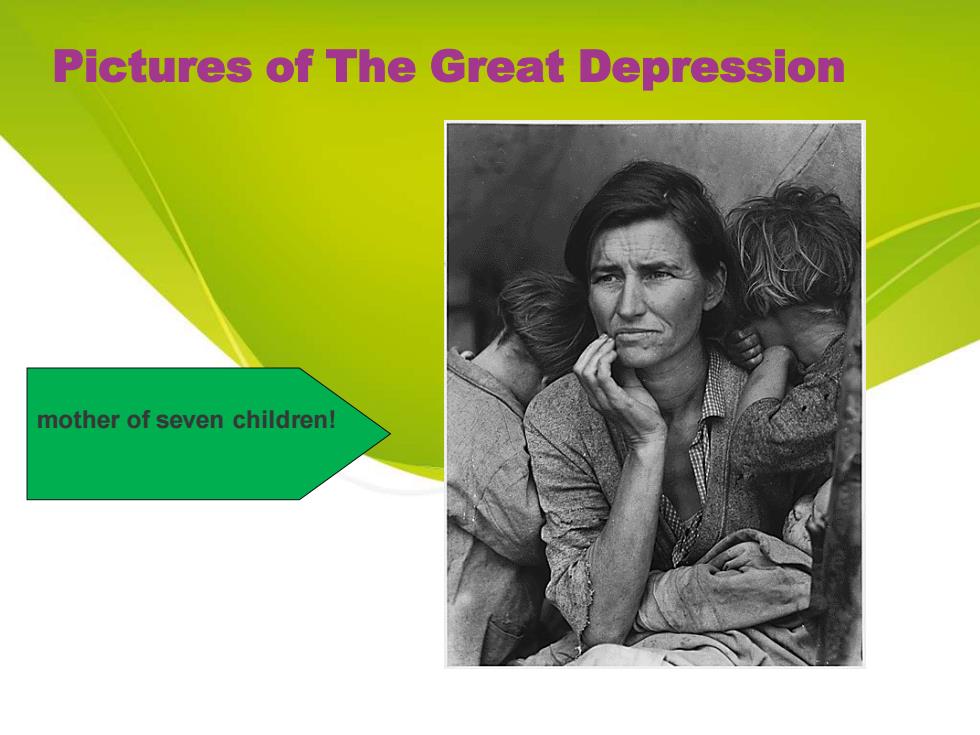 Pictures of The Great Depression

mother of seven children!